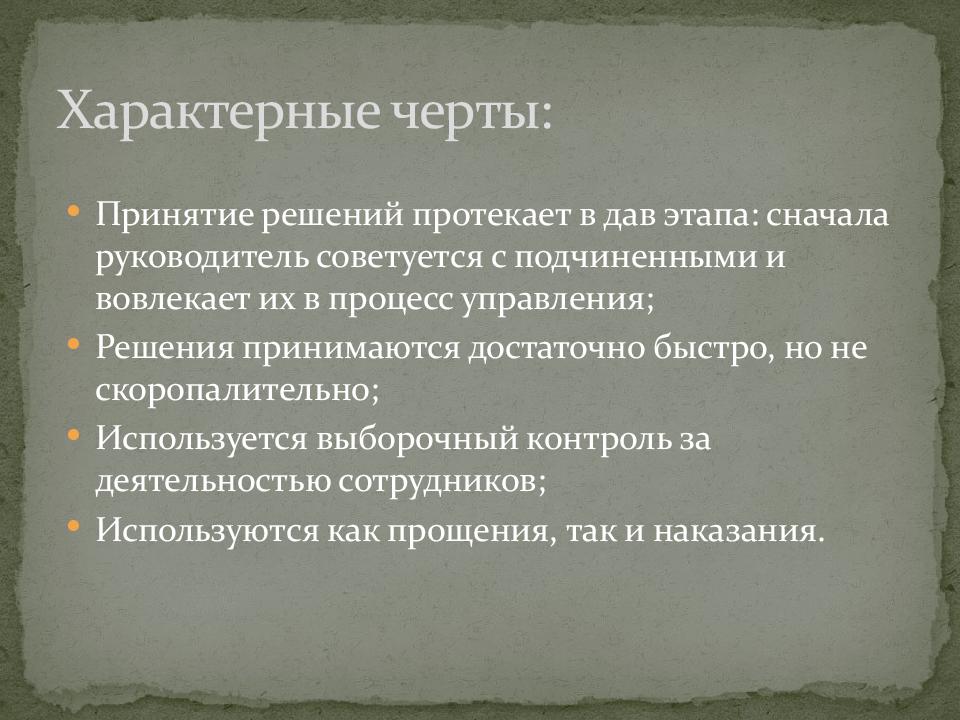 Характерные черты:

• Принятие решений протекает в дав этапа: сначала руководитель советуется с подчиненными и вовлекает их в процесс управления;
• Решения принимаются достаточно быстро, но не скоропалительно;
• Используется выборочный контроль за деятельностью сотрудников;
• Используются как прощения, так и наказания.